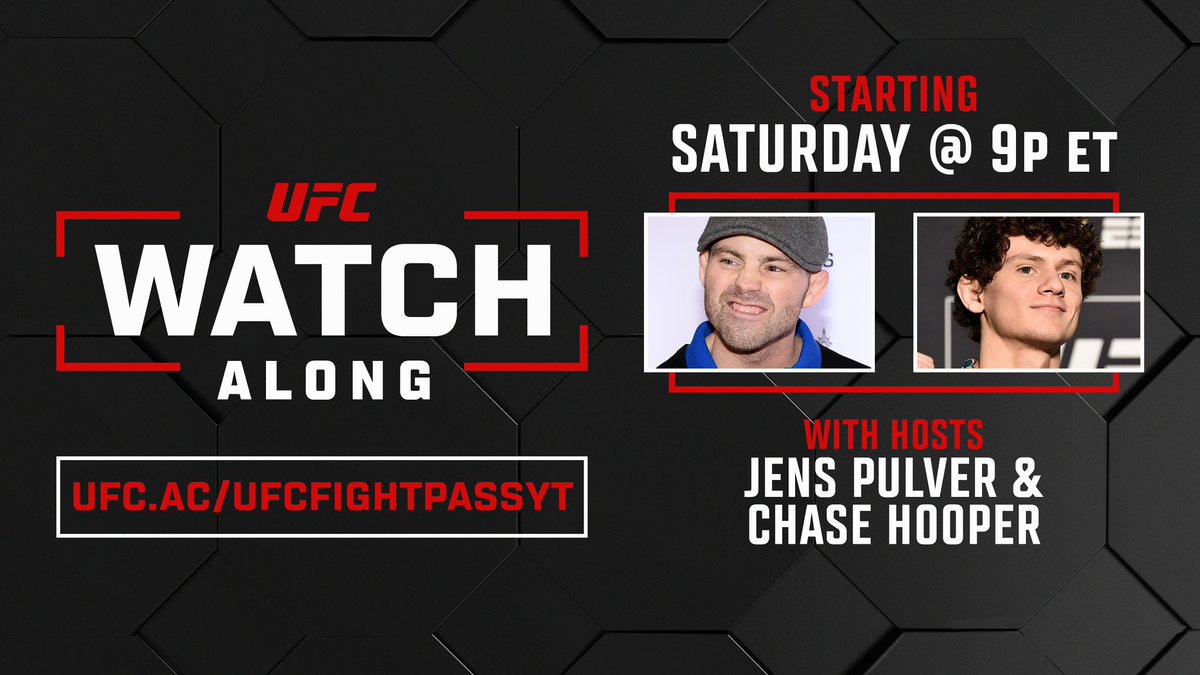 UFC
WATCH
ALONG

UFC.AC/UFCFIGHTPASSYT

STARTING
SATURDAY @ 9P ET

WITH HOSTS
JENS PULVER &
CHASE HOOPER